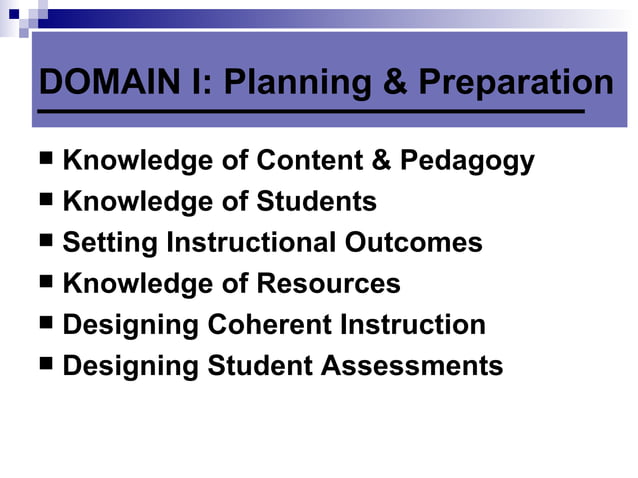 DOMAIN I: Planning & Preparation

■ Knowledge of Content & Pedagogy
■ Knowledge of Students
■ Setting Instructional Outcomes
■ Knowledge of Resources
■ Designing Coherent Instruction
■ Designing Student Assessments